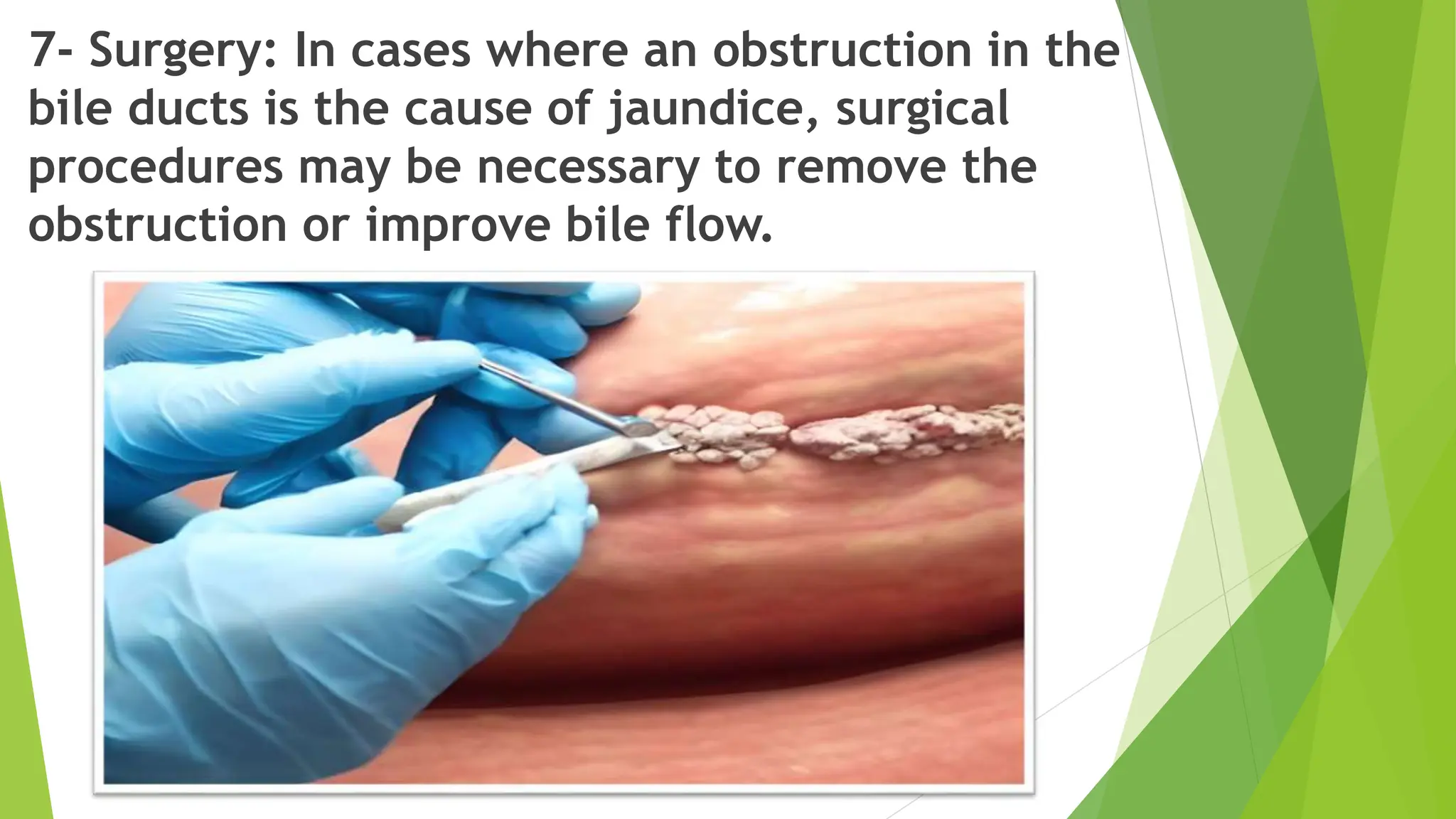 7- Surgery: In cases where an obstruction in the bile ducts is the cause of jaundice, surgical procedures may be necessary to remove the obstruction or improve bile flow.